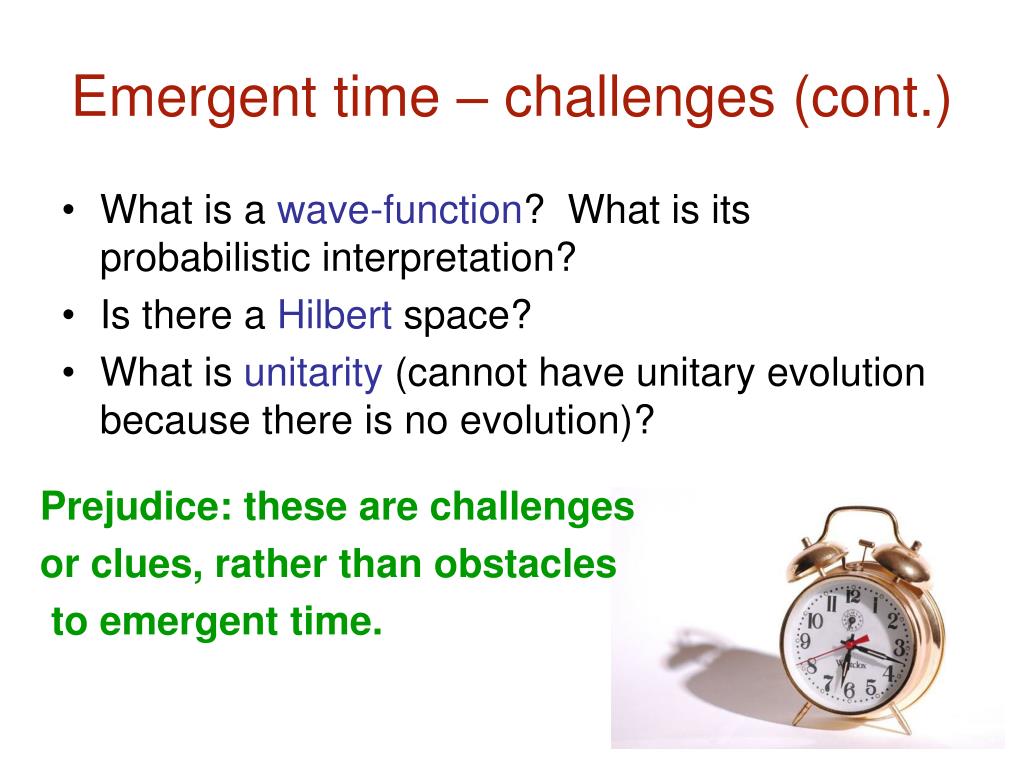 Emergent time – challenges (cont.)

• What is a wave-function? What is its probabilistic interpretation?
• Is there a Hilbert space?
• What is unitarity (cannot have unitary evolution because there is no evolution)?

Prejudice: these are challenges or clues, rather than obstacles to emergent time.

12
1
2
3
4
5
6
7
8
9
10
11
Westclox